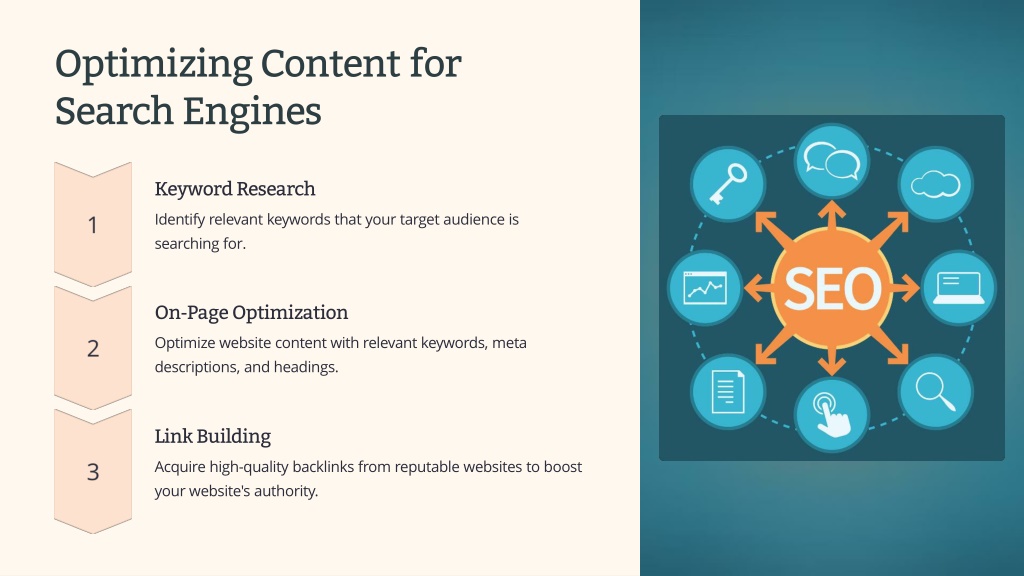 Optimizing Content for Search Engines

1

Keyword Research

Identify relevant keywords that your target audience is searching for.

2

On-Page Optimization

Optimize website content with relevant keywords, meta descriptions, and headings.

3

Link Building

Acquire high-quality backlinks from reputable websites to boost your website's authority.

SEO